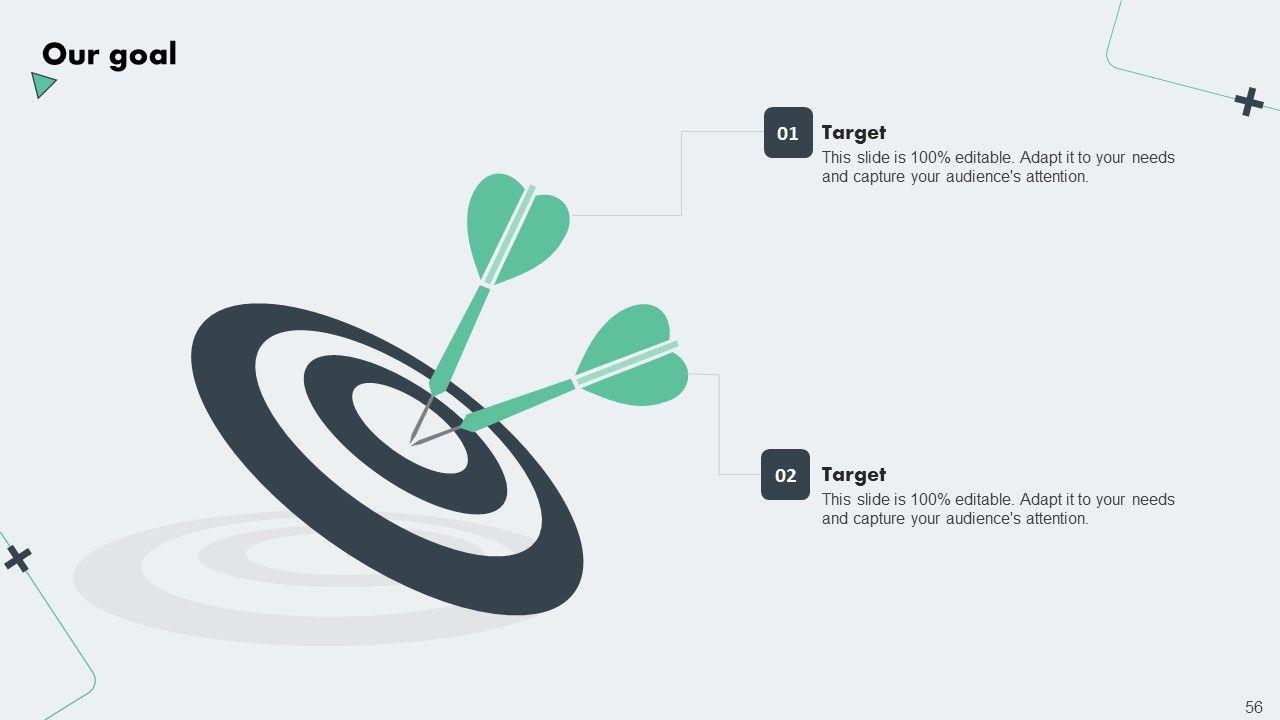 Our goal

01 Target
This slide is 100% editable. Adapt it to your needs and capture your audience's attention.

02 Target
This slide is 100% editable. Adapt it to your needs and capture your audience's attention.

56